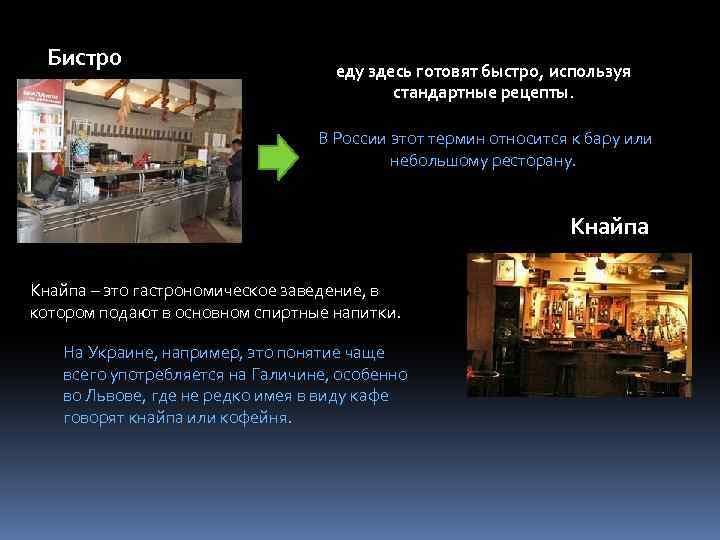 Бистро

еду здесь готовят быстро, используя стандартные рецепты.

В России этот термин относится к бару или небольшому ресторану.

Кнайпа

Кнайпа – это гастрономическое заведение, в котором подают в основном спиртные напитки.

На Украине, например, это понятие чаще всего употребляется на Галичине, особенно во Львове, где не редко имея в виду кафе говорят кнайпа или кофейня.